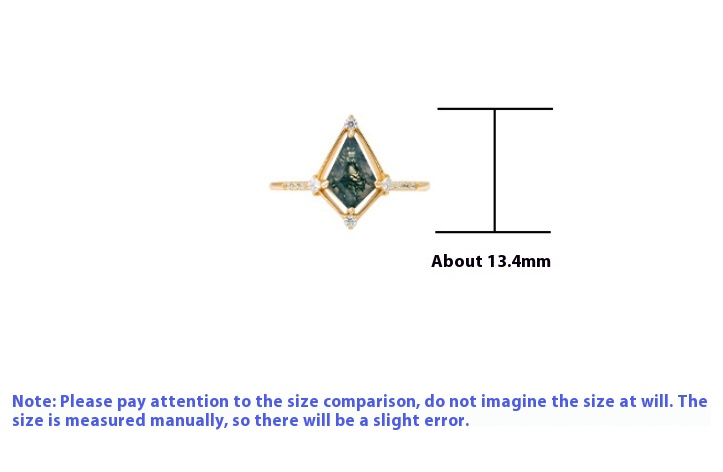 About 13.4mm

Note: Please pay attention to the size comparison, do not imagine the size at will. The size is measured manually, so there will be a slight error.